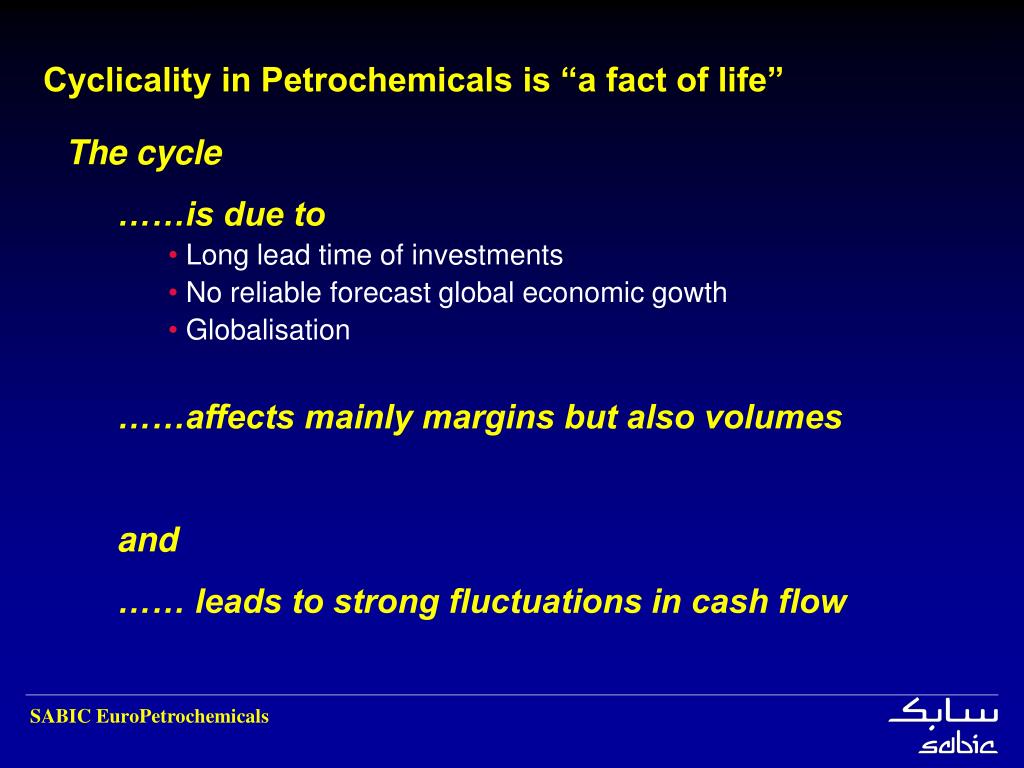 Cyclicality in Petrochemicals is “a fact of life”

The cycle

……is due to

• Long lead time of investments
• No reliable forecast global economic gowth
• Globalisation

……affects mainly margins but also volumes

and

…… leads to strong fluctuations in cash flow

SABIC EuroPetrochemicals

سابك
sabic